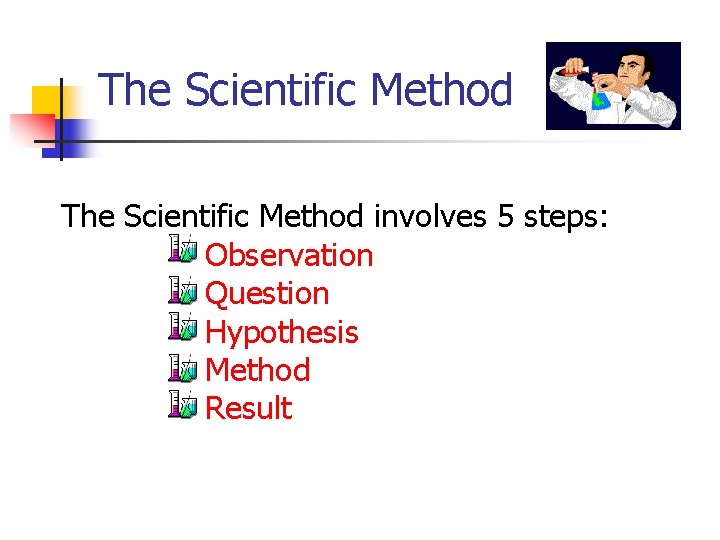 The Scientific Method

The Scientific Method involves 5 steps:

Observation
Question
Hypothesis
Method
Result